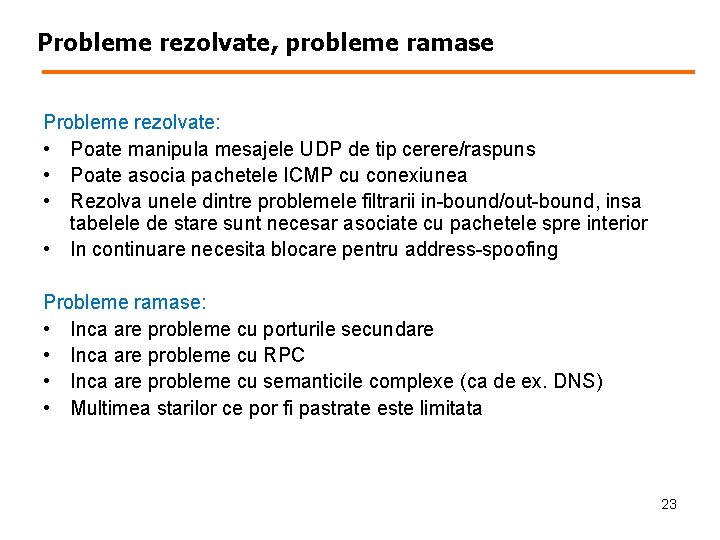 Probleme rezolvate, probleme ramase

Probleme rezolvate:
• Poate manipula mesajele UDP de tip cerere/raspuns
• Poate asocia pachetele ICMP cu conexiunea
• Rezolva unele dintre problemele filtrarii in-bound/out-bound, insa tabelele de stare sunt necesar asociate cu pachetele spre interior
• In continuare necesita blocare pentru address-spoofing

Probleme ramase:
• Inca are probleme cu porturile secundare
• Inca are probleme cu RPC
• Inca are probleme cu semanticile complexe (ca de ex. DNS)
• Multimea starilor ce por fi pastrate este limitata

23